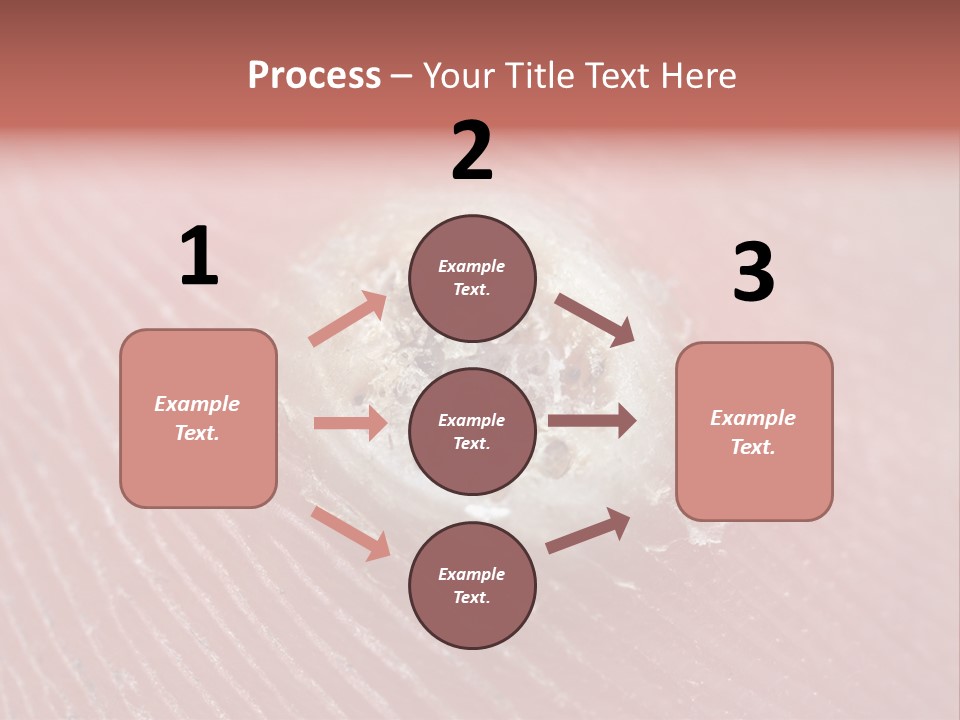 Process – Your Title Text Here

1

Example Text.

2

Example Text.

Example Text.

Example Text.

3

Example Text.